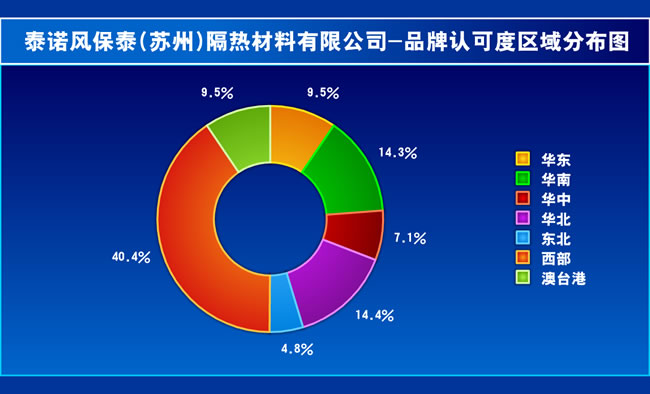 泰诺风保泰(苏州)隔热材料有限公司—品牌认可度区域分布图

9.5%
9.5%
14.3%
7.1%
14.4%
4.8%
40.4%

华东
华南
华中
华北
东北
西部
澳台港